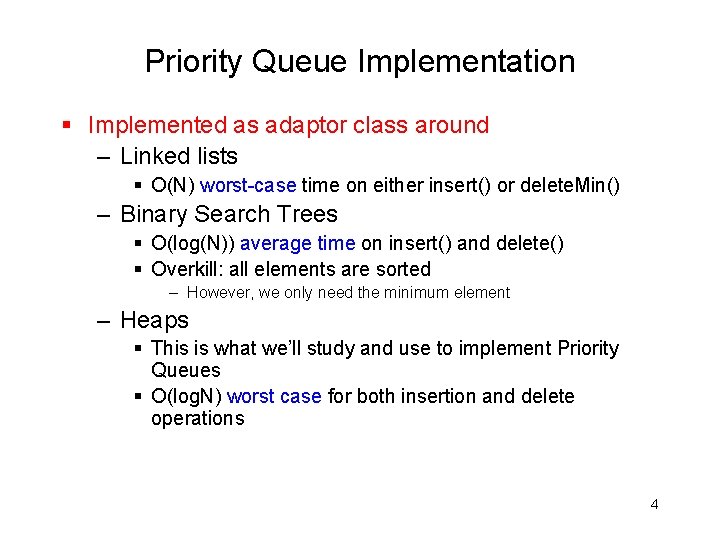 Priority Queue Implementation

▪ Implemented as adaptor class around

– Linked lists

▪ O(N) worst-case time on either insert() or deleteMin()

– Binary Search Trees

▪ O(log(N)) average time on insert() and delete()

▪ Overkill: all elements are sorted

– However, we only need the minimum element

– Heaps

▪ This is what we'll study and use to implement Priority Queues

▪ O(logN) worst case for both insertion and delete operations

4